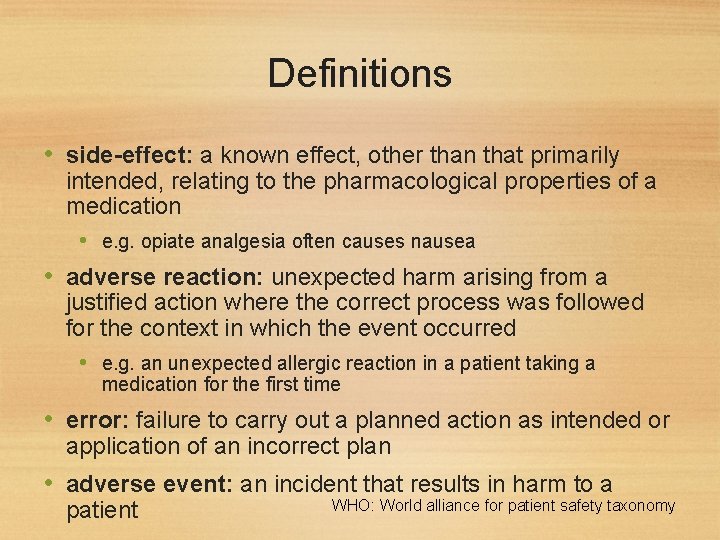 Definitions

• side-effect: a known effect, other than that primarily intended, relating to the pharmacological properties of a medication

• e.g. opiate analgesia often causes nausea

• adverse reaction: unexpected harm arising from a justified action where the correct process was followed for the context in which the event occurred

• e.g. an unexpected allergic reaction in a patient taking a medication for the first time

• error: failure to carry out a planned action as intended or application of an incorrect plan

• adverse event: an incident that results in harm to a patient

WHO: World alliance for patient safety taxonomy